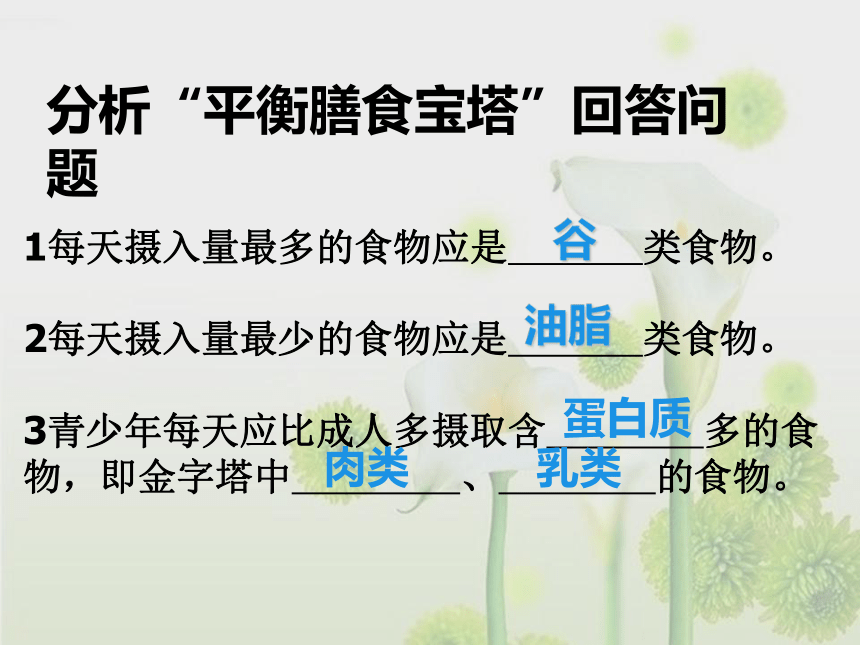 分析“平衡膳食宝塔”回答问题

1每天摄入量最多的食物应是___谷___类食物。

2每天摄入量最少的食物应是___油脂___类食物。

3青少年每天应比成人多摄取含___蛋白质___多的食物，即金字塔中___肉类___、___乳类___的食物。